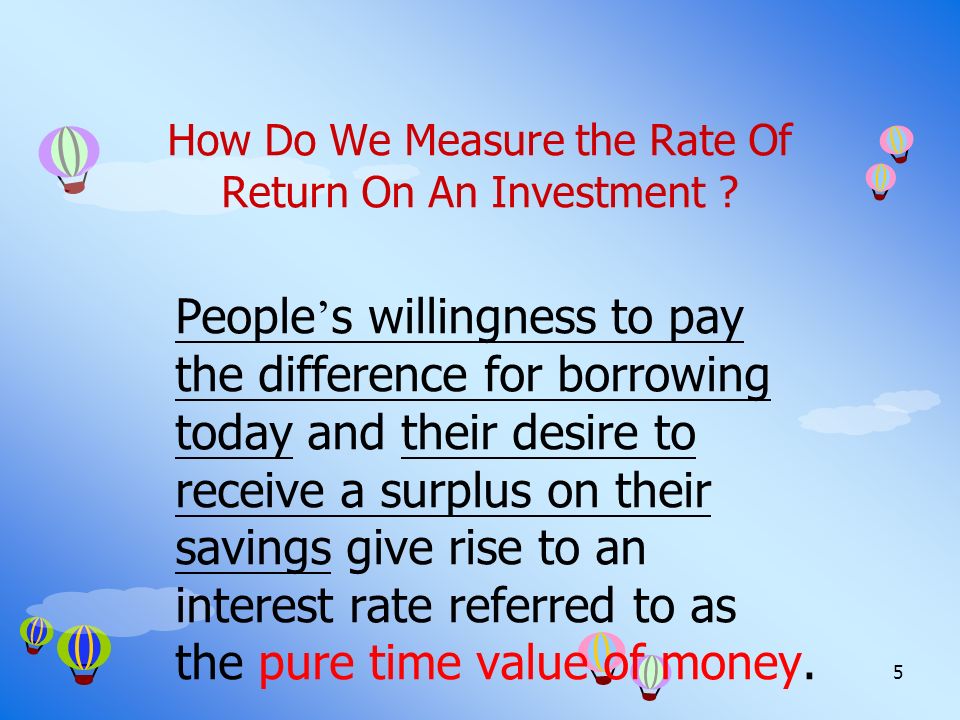 How Do We Measure the Rate Of Return On An Investment ?

People’s willingness to pay the difference for borrowing today and their desire to receive a surplus on their savings give rise to an interest rate referred to as the pure time value of money.

5